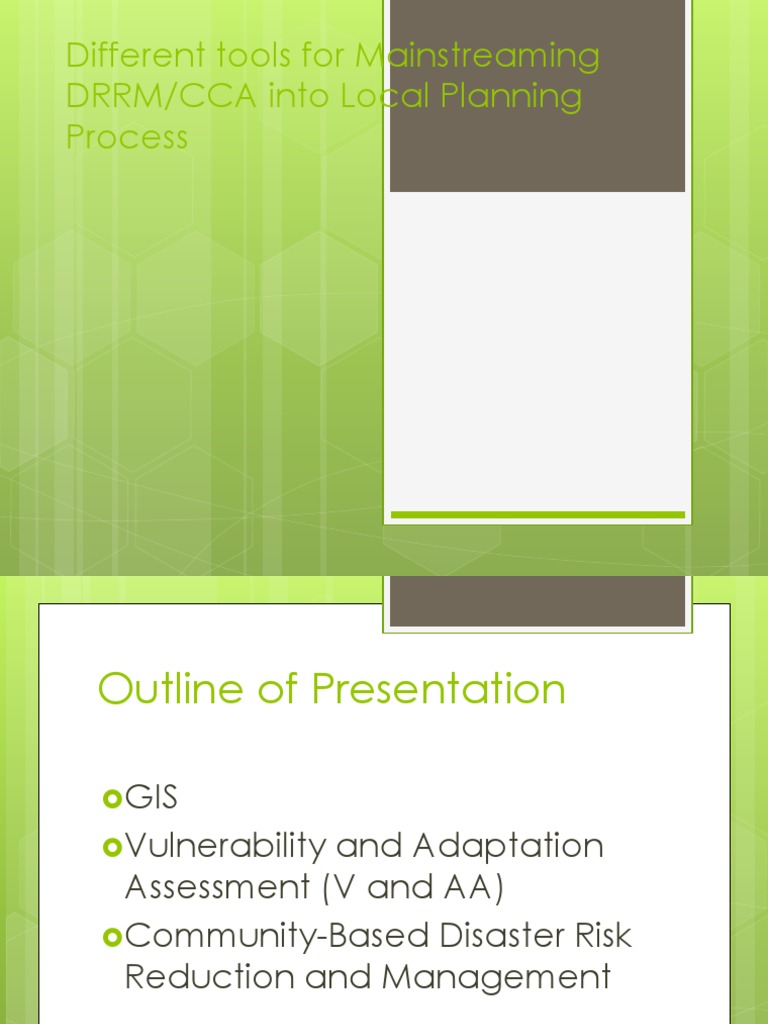 Different tools for Mainstreaming DRRM/CCA into Local Planning Process

Outline of Presentation

GIS
Vulnerability and Adaptation Assessment (V and AA)
Community-Based Disaster Risk Reduction and Management